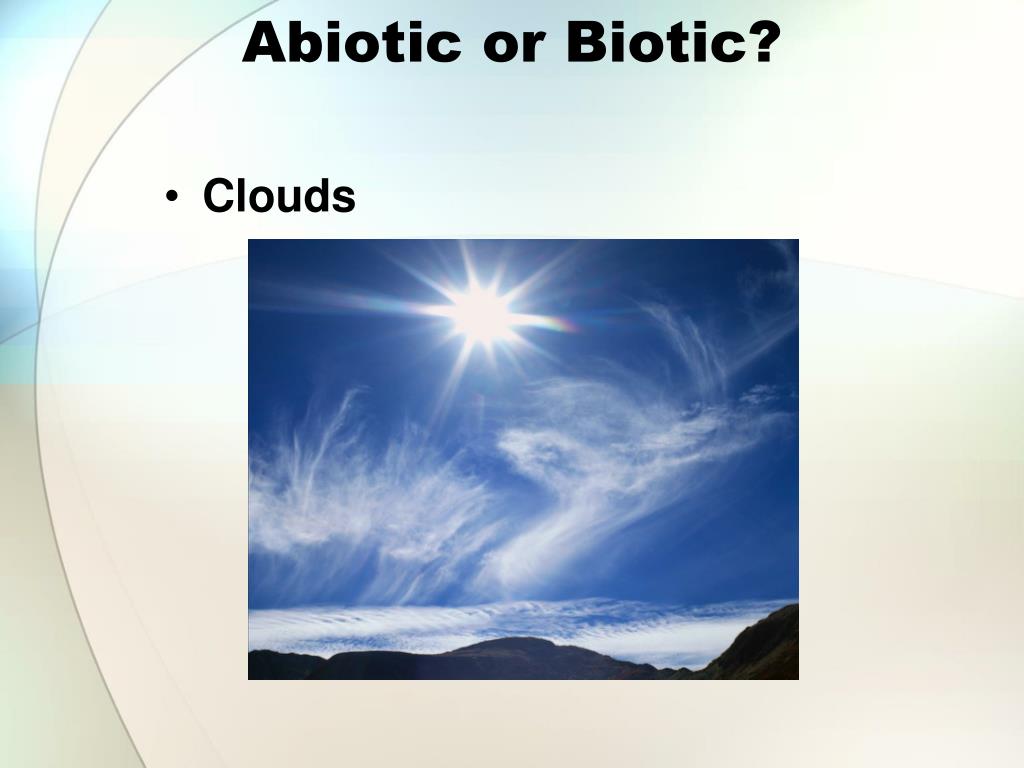 Abiotic or Biotic?

• Clouds